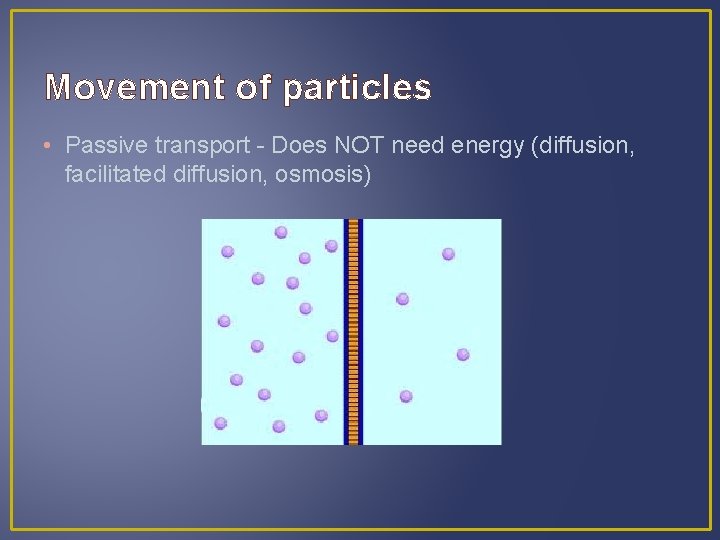 Movement of particles

• Passive transport - Does NOT need energy (diffusion, facilitated diffusion, osmosis)